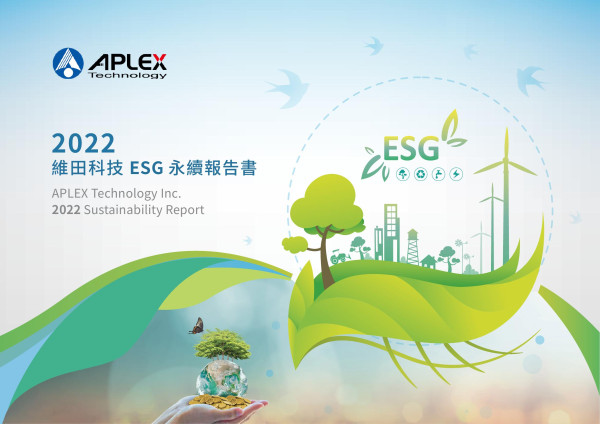 APLEX
Technology

2022
維田科技 ESG 永續報告書

APLEX Technology Inc.
2022 Sustainability Report

ESG